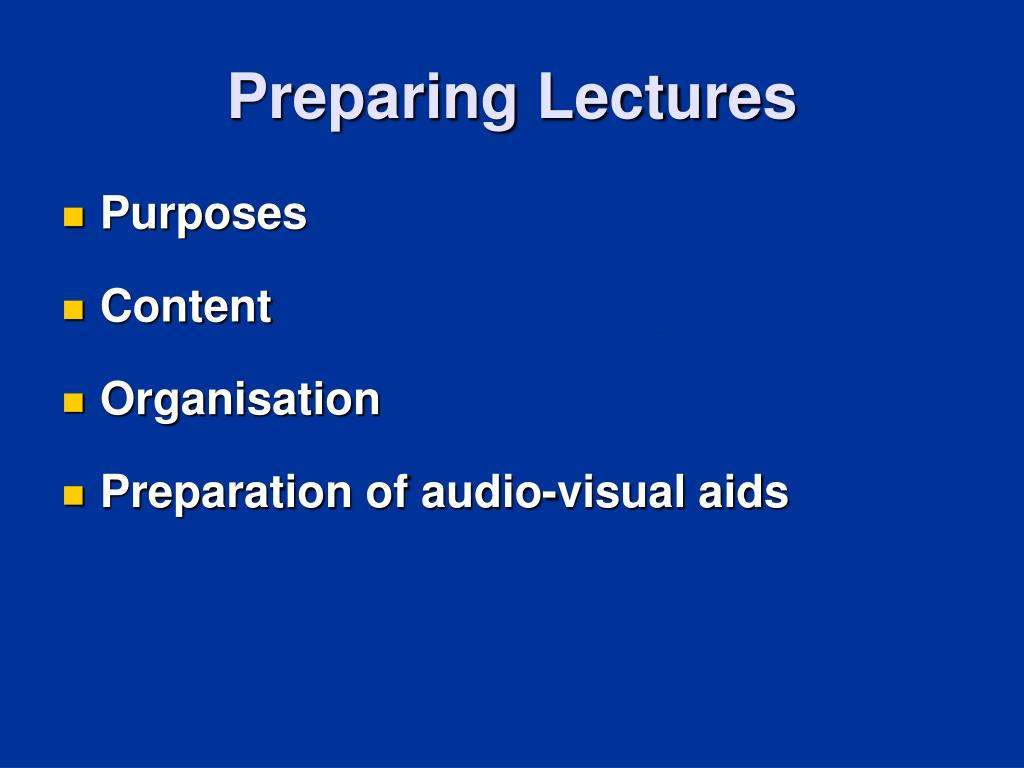 Preparing Lectures

- Purposes
- Content
- Organisation
- Preparation of audio-visual aids